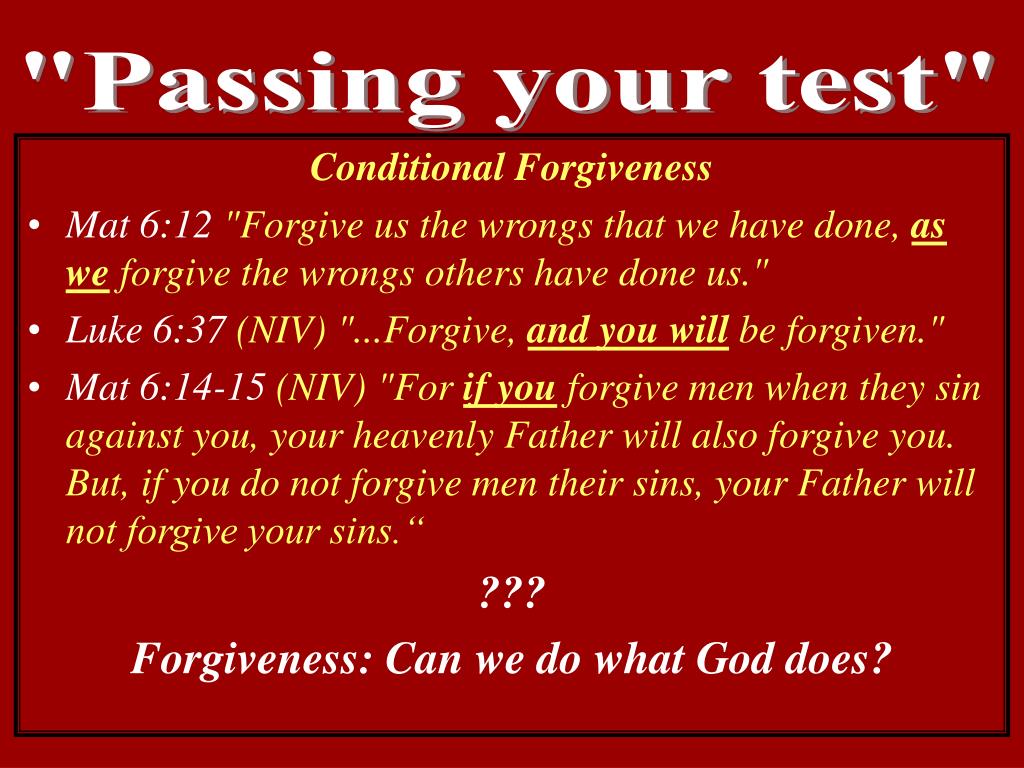 "Passing your test"

Conditional Forgiveness

• Mat 6:12 "Forgive us the wrongs that we have done, as we forgive the wrongs others have done us."
• Luke 6:37 (NIV) "...Forgive, and you will be forgiven."
• Mat 6:14-15 (NIV) "For if you forgive men when they sin against you, your heavenly Father will also forgive you. But, if you do not forgive men their sins, your Father will not forgive your sins.“

???

Forgiveness: Can we do what God does?